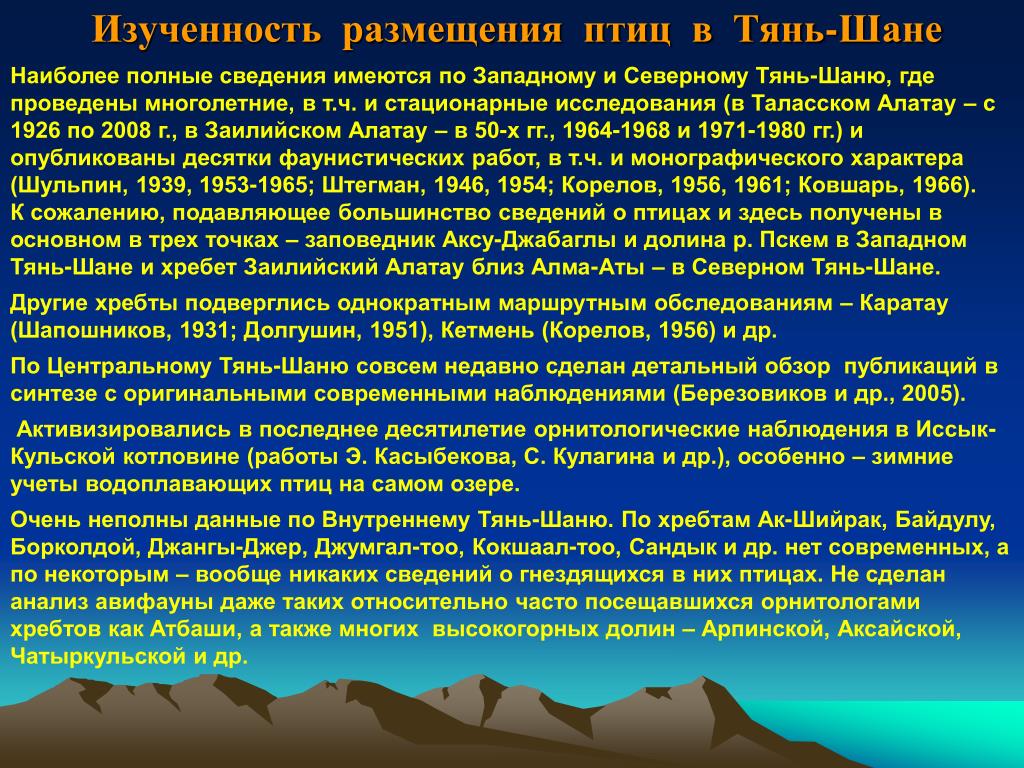 Изученность размещения птиц в Тянь-Шане

Наиболее полные сведения имеются по Западному и Северному Тянь-Шаню, где проведены многолетние, в т.ч. и стационарные исследования (в Таласском Алатау – с 1926 по 2008 г., в Заилийском Алатау – в 50-х гг., 1964-1968 и 1971-1980 гг.) и опубликованы десятки фаунистических работ, в т.ч. и монографического характера (Шульпин, 1939, 1953-1965; Штегман, 1946, 1954; Корелов, 1956, 1961; Ковшарь, 1966). К сожалению, подавляющее большинство сведений о птицах и здесь получены в основном в трех точках – заповедник Аксу-Джабаглы и долина р. Пскем в Западном Тянь-Шане и хребет Заилийский Алатау близ Алма-Аты – в Северном Тянь-Шане.

Другие хребты подверглись однократным маршрутным обследованиям – Каратау (Шапошников, 1931; Долгушин, 1951), Кетмень (Корелов, 1956) и др.

По Центральному Тянь-Шаню совсем недавно сделан детальный обзор публикаций в синтезе с оригинальными современными наблюдениями (Березовиков и др., 2005).

Активизировались в последнее десятилетие орнитологические наблюдения в Иссык-Кульской котловине (работы Э. Касыбекова, С. Кулагина и др.), особенно – зимние учеты водоплавающих птиц на самом озере.

Очень неполны данные по Внутреннему Тянь-Шаню. По хребтам Ак-Шийрак, Байдулу, Борколдой, Джангы-Джер, Джумгал-тоо, Кокшаал-тоо, Сандык и др. нет современных, а по некоторым – вообще никаких сведений о гнездящихся в них птицах. Не сделан анализ авифауны даже таких относительно часто посещавшихся орнитологами хребтов как Атбаши, а также многих высокогорных долин – Арпинской, Аксайской, Чатыркульской и др.